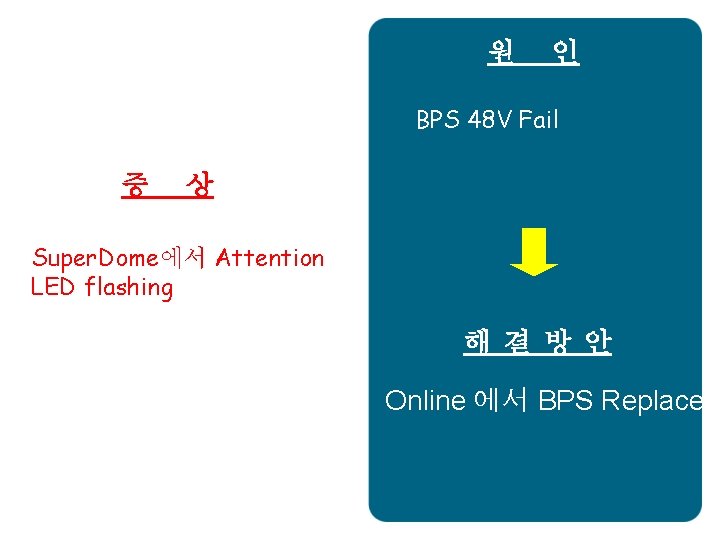 증 상

SuperDome에서 Attention LED flashing

원 인

BPS 48V Fail

해 결 방 안

Online 에서 BPS Replace